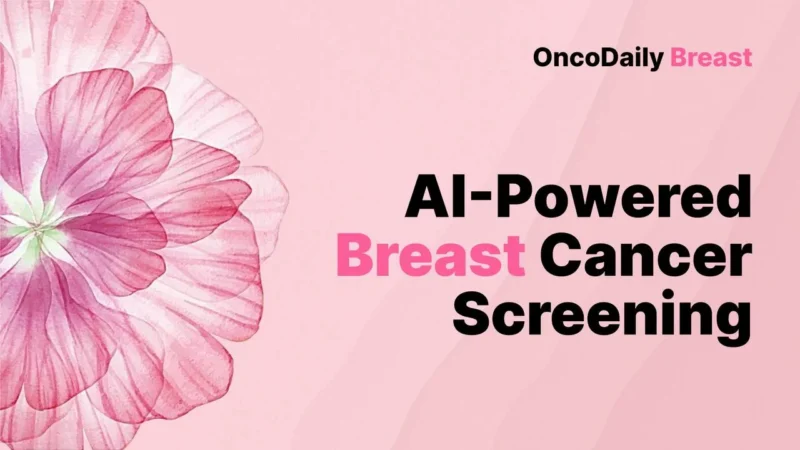 OncoDaily Breast

AI-Powered Breast Cancer Screening